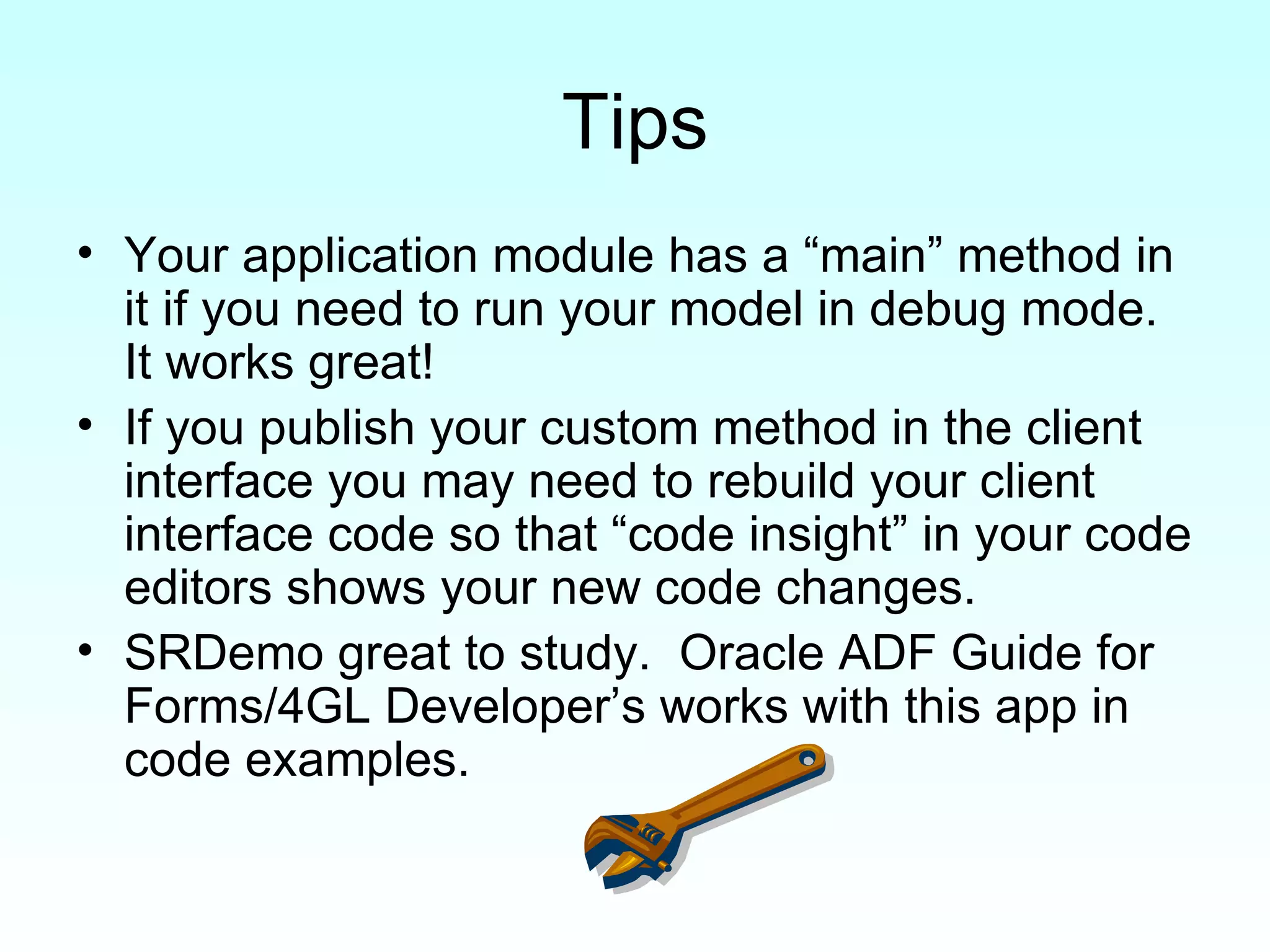 Tips

• Your application module has a “main” method in it if you need to run your model in debug mode. It works great!
• If you publish your custom method in the client interface you may need to rebuild your client interface code so that “code insight” in your code editors shows your new code changes.
• SRDemo great to study. Oracle ADF Guide for Forms/4GL Developer’s works with this app in code examples.